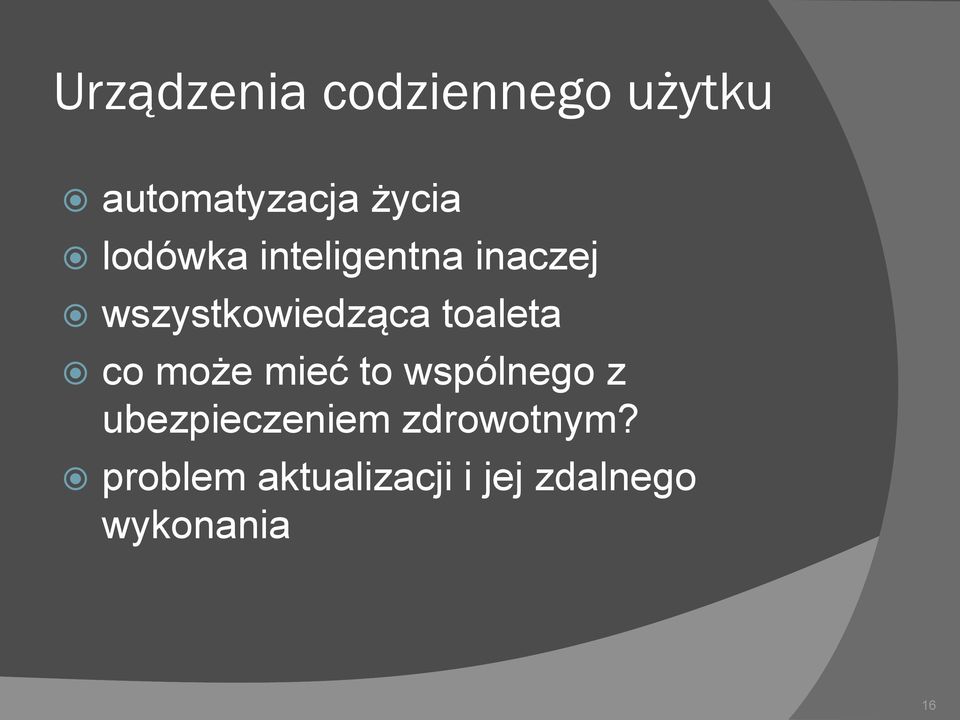 Urządzenia codziennego użytku

automatyzacja życia

lodówka inteligentna inaczej

wszystkowiedząca toaleta

co może mieć to wspólnego z ubezpieczeniem zdrowotnym?

problem aktualizacji i jej zdalnego wykonania

16